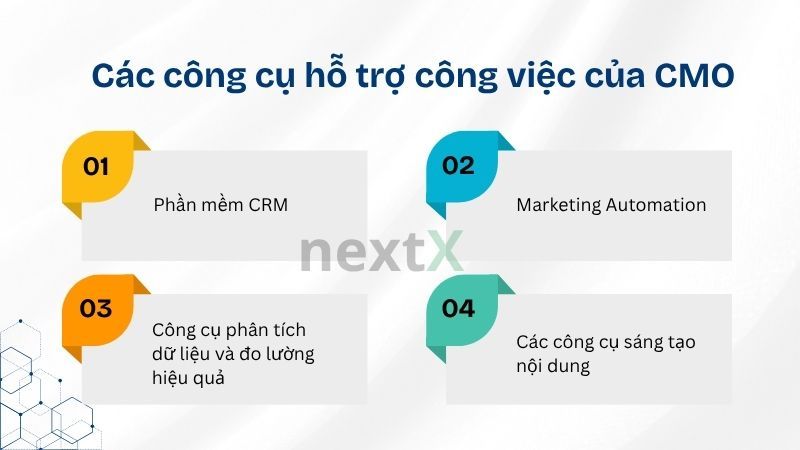 Các công cụ hỗ trợ công việc của CMO

01
Phần mềm CRM

02
Marketing Automation

nextX

03
Công cụ phân tích dữ liệu và đo lường hiệu quả

04
Các công cụ sáng tạo nội dung